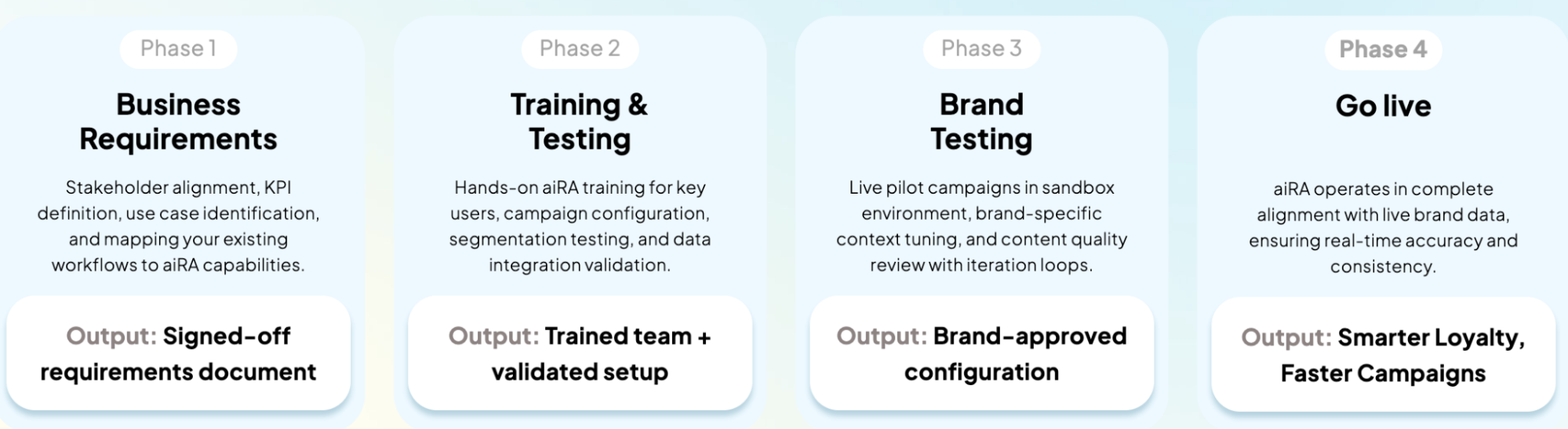 Phase 1

Business Requirements

Stakeholder alignment, KPI definition, use case identification, and mapping your existing workflows to aiRA capabilities.

Output: Signed-off requirements document

Phase 2

Training & Testing

Hands-on aiRA training for key users, campaign configuration, segmentation testing, and data integration validation.

Output: Trained team + validated setup

Phase 3

Brand Testing

Live pilot campaigns in sandbox environment, brand-specific context tuning, and content quality review with iteration loops.

Output: Brand-approved configuration

Phase 4

Go live

aiRA operates in complete alignment with live brand data, ensuring real-time accuracy and consistency.

Output: Smarter Loyalty, Faster Campaigns